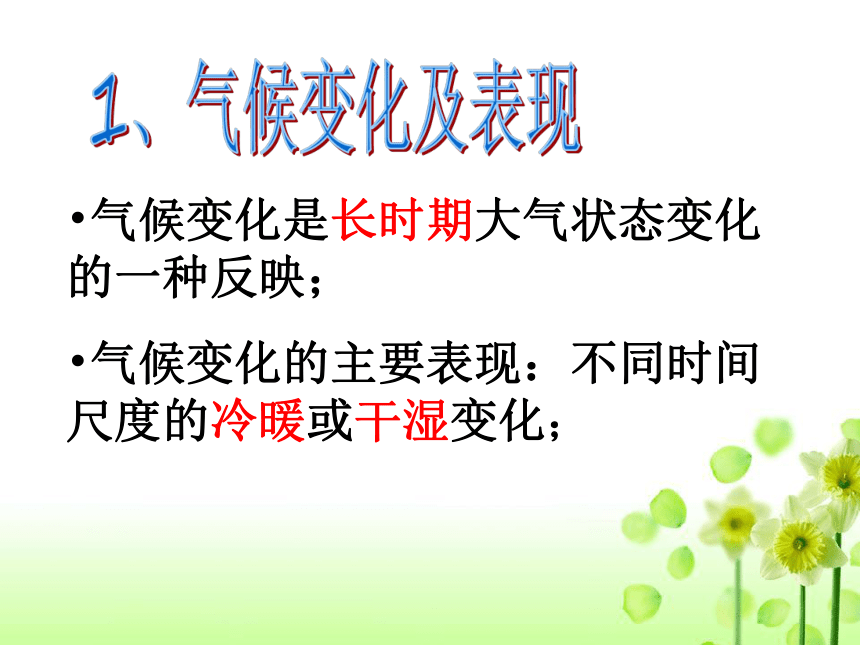 1、气候变化及表现

•气候变化是长时期大气状态变化的一种反映；

•气候变化的主要表现：不同时间尺度的冷暖或干湿变化；